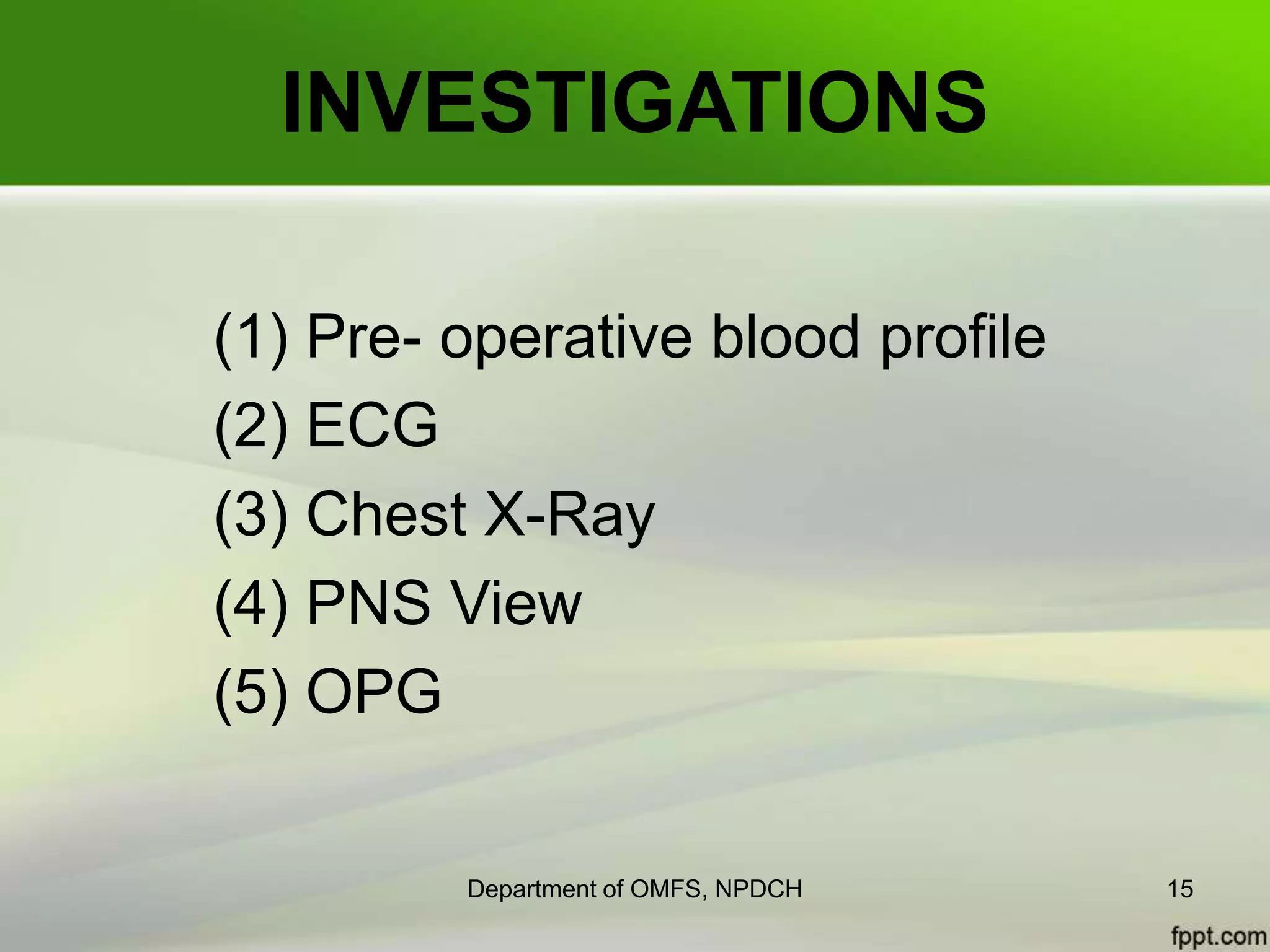 INVESTIGATIONS

(1) Pre- operative blood profile
(2) ECG
(3) Chest X-Ray
(4) PNS View
(5) OPG

Department of OMFS, NPDCH

15

fppt.com